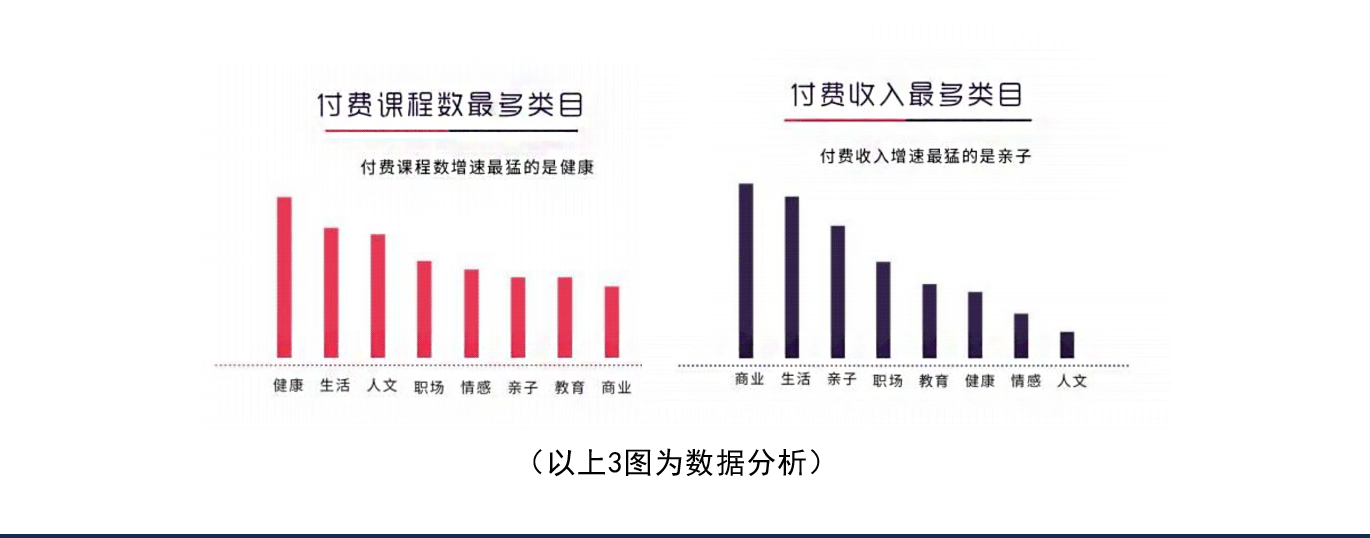 付费课程数最多类目

付费课程数增速最猛的是健康

健康 生活 人文 职场 情感 亲子 教育 商业

付费收入最多类目

付费收入增速最猛的是亲子

商业 生活 亲子 职场 教育 健康 情感 人文

（以上3图为数据分析）